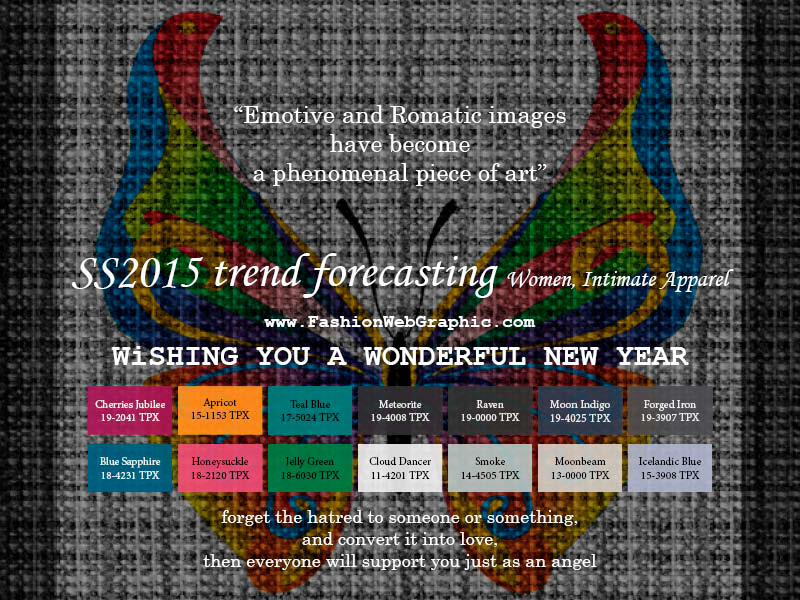 "Emotive and Romatic images have become a phenomenal piece of art"

SS2015 trend forecasting Women, Intimate Apparel

www.FashionWebGraphic.com

WiSHING YOU A WONDERFUL NEW YEAR

| Cherries Jubilee 19-2041 TPX | Apricot 15-1153 TPX | Teal Blue 17-5024 TPX | Meteorite 19-4008 TPX | Raven 19-0000 TPX | Moon Indigo 19-4025 TPX | Forged Iron 19-3907 TPX |
|---|---|---|---|---|---|---|
| Blue Sapphire 18-4231 TPX | Honeysuckle 18-2120 TPX | Jelly Green 18-6030 TPX | Cloud Dancer 11-4201 TPX | Smoke 14-4505 TPX | Moonbeam 13-0000 TPX | Icelandic Blue 15-3908 TPX |

forget the hatred to someone or something, and convert it into love, then everyone will support you just as an angel